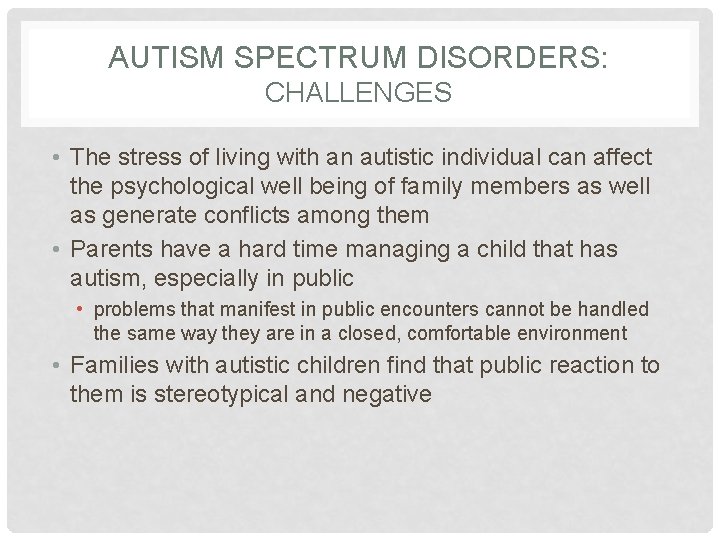 AUTISM SPECTRUM DISORDERS:
CHALLENGES

• The stress of living with an autistic individual can affect the psychological well being of family members as well as generate conflicts among them

• Parents have a hard time managing a child that has autism, especially in public

 • problems that manifest in public encounters cannot be handled the same way they are in a closed, comfortable environment

• Families with autistic children find that public reaction to them is stereotypical and negative